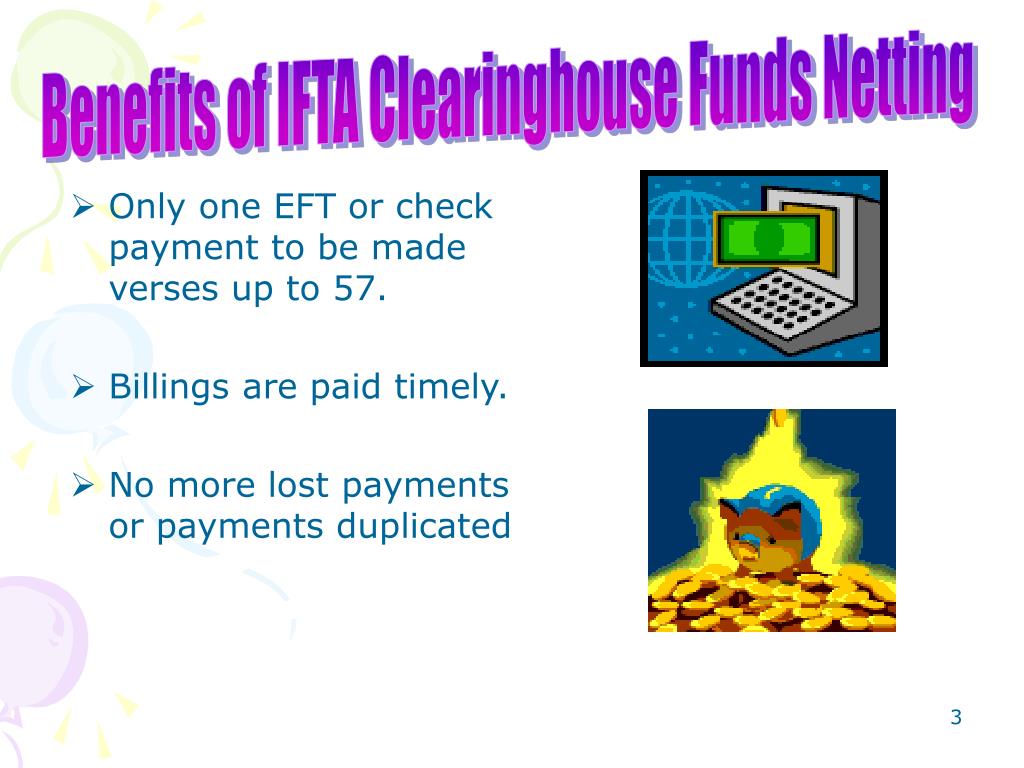 Benefits of IFTA Clearinghouse Funds Netting

➢ Only one EFT or check payment to be made verses up to 57.

➢ Billings are paid timely.

➢ No more lost payments or payments duplicated

3